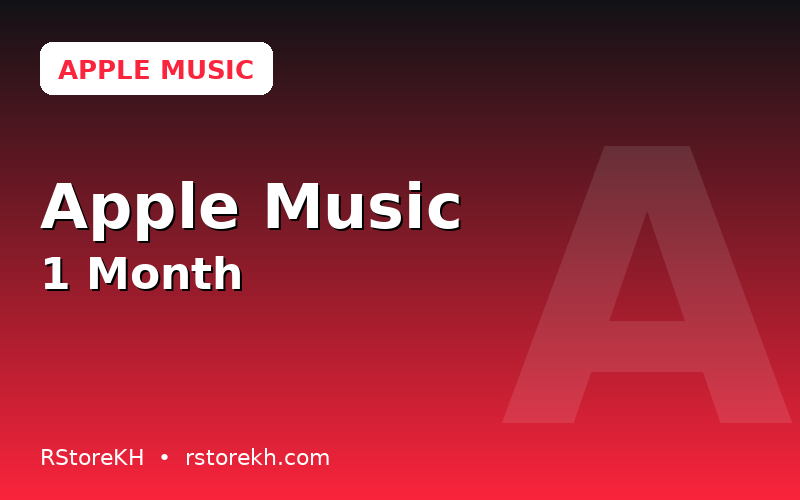 APPLE MUSIC

Apple Music
1 Month

A

RStoreKH • rstorekh.com